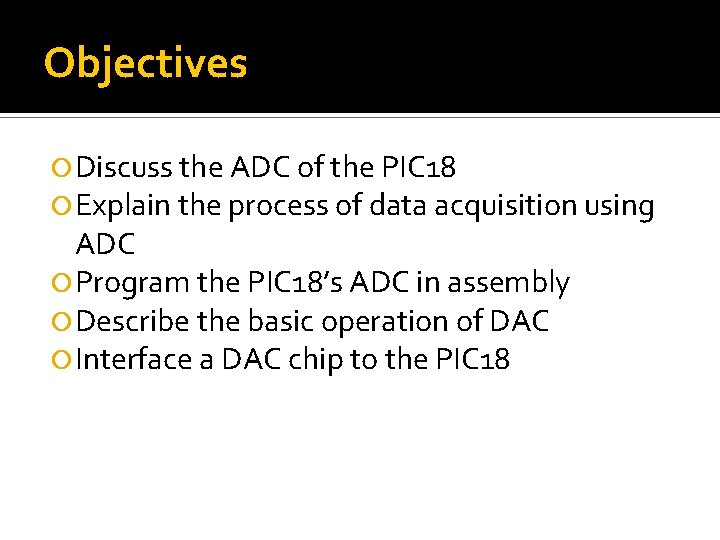 Objectives

Discuss the ADC of the PIC18
Explain the process of data acquisition using ADC
Program the PIC18's ADC in assembly
Describe the basic operation of DAC
Interface a DAC chip to the PIC18